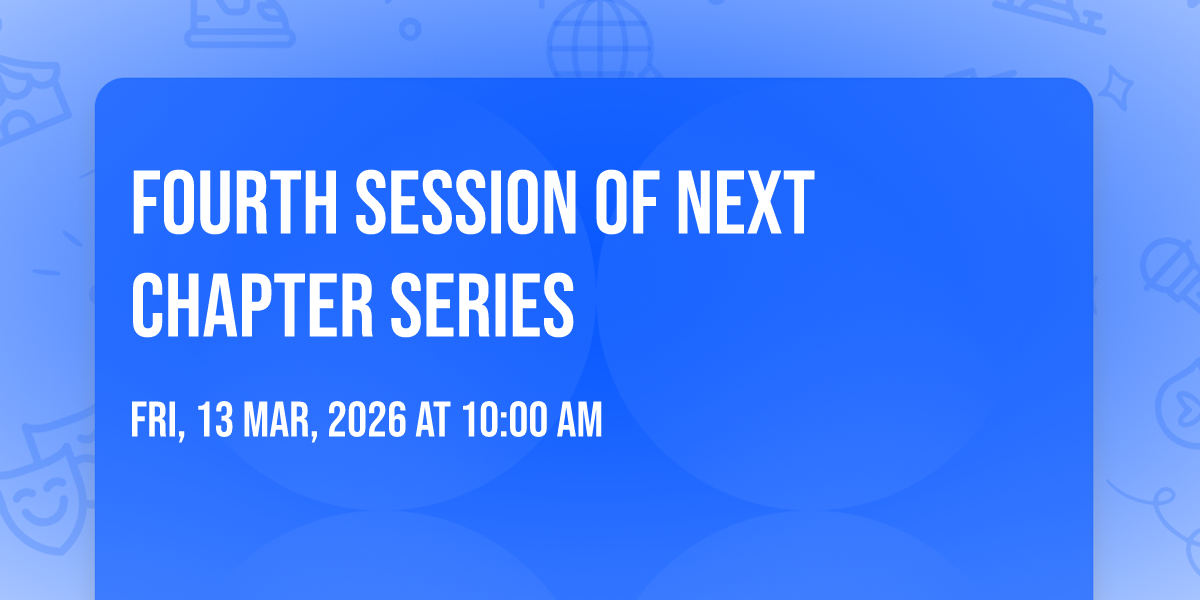 FOURTH SESSION OF NEXT CHAPTER SERIES

FRI, 13 MAR, 2026 AT 10:00 AM